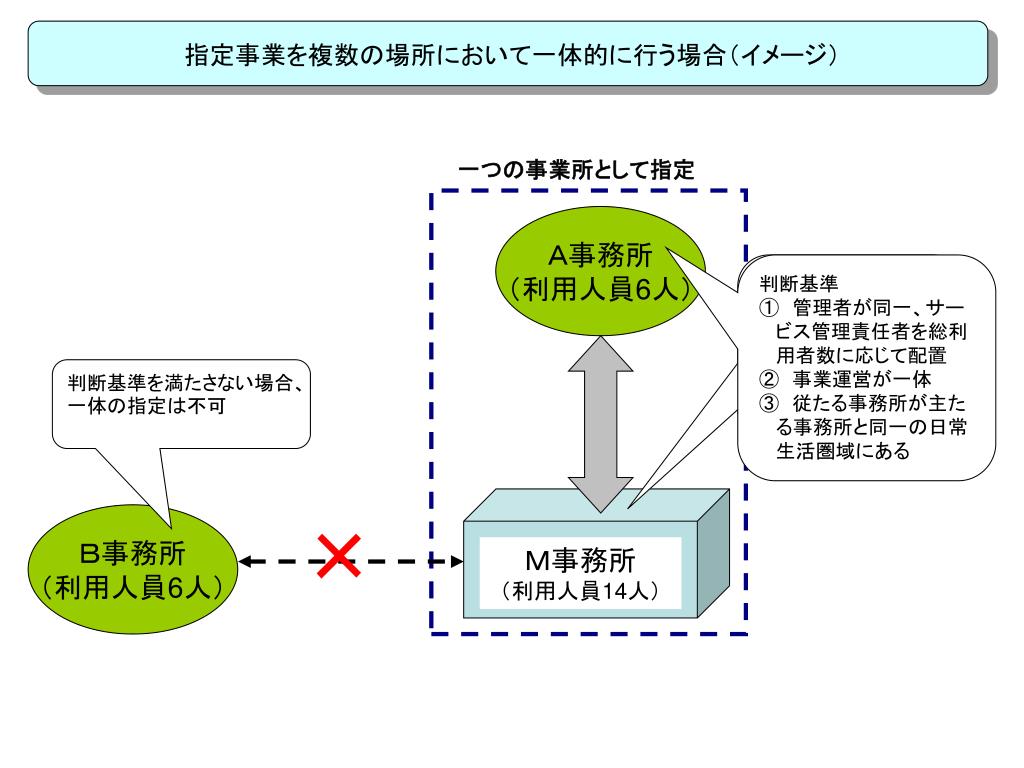 指定事業を複数の場所において一体的に行う場合（イメージ）

一つの事業所として指定

A事務所
（利用人員6人）

判断基準
① 管理者が同一、サービス管理責任者を総利用者数に応じて配置
② 事業運営が一体
③ 従たる事務所が主たる事務所と同一の日常生活圏域にある

判断基準を満たさない場合、一体の指定は不可

B事務所
（利用人員6人）

M事務所
（利用人員14人）